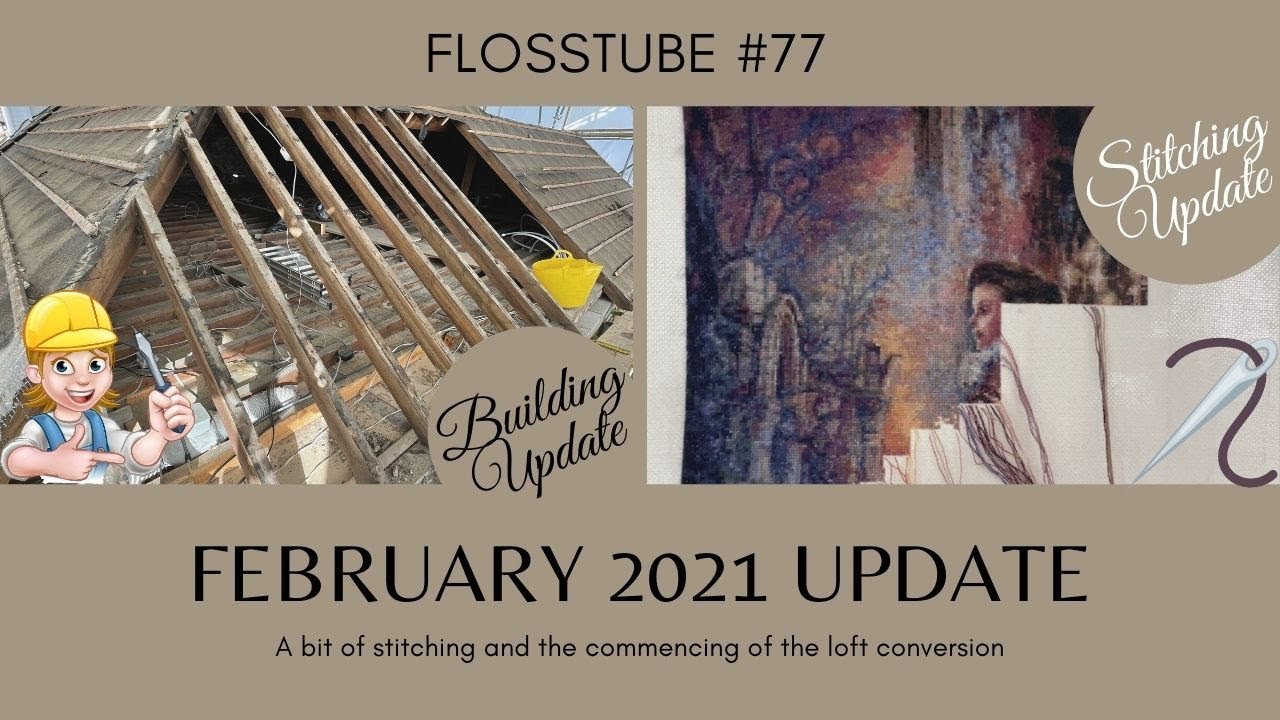 FLOSSTUBE #77

Building Update

Stitching Update

FEBRUARY 2021 UPDATE

A bit of stitching and the commencing of the loft conversion